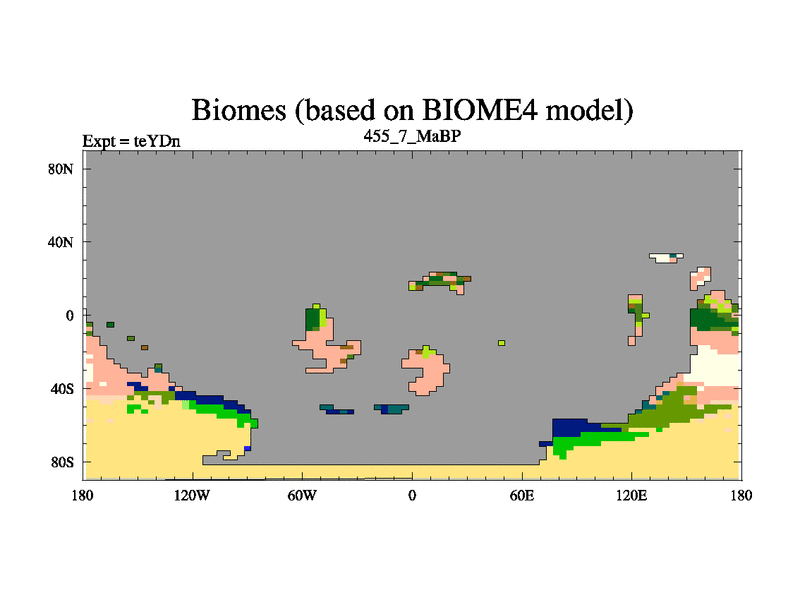 Biomes (based on BIOME4 model)

Expt = teYDn

455_7_MaBP

80N

40N

0

40S

80S

180

120W

60W

0

60E

120E

180